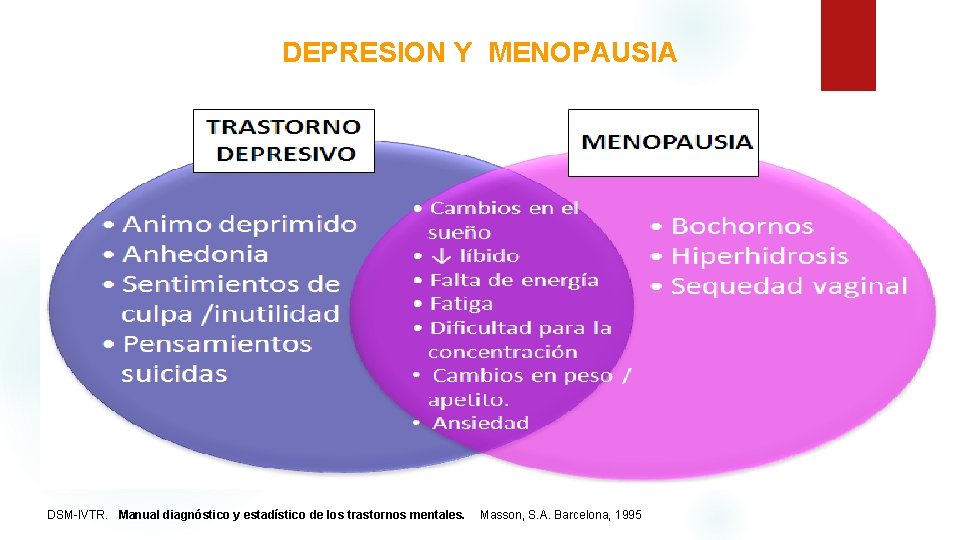 DEPRESION Y MENOPAUSIA

TRASTORNO DEPRESIVO

MENOPAUSIA

• Animo deprimido
• Anhedonia
• Sentimientos de culpa /inutilidad
• Pensamientos suicidas

• Cambios en el sueño
• ↓ líbido
• Falta de energía
• Fatiga
• Dificultad para la concentración
• Cambios en peso / apetito.
• Ansiedad

• Bochornos
• Hiperhidrosis
• Sequedad vaginal

DSM-IVTR. Manual diagnóstico y estadístico de los trastornos mentales. Masson, S.A. Barcelona, 1995